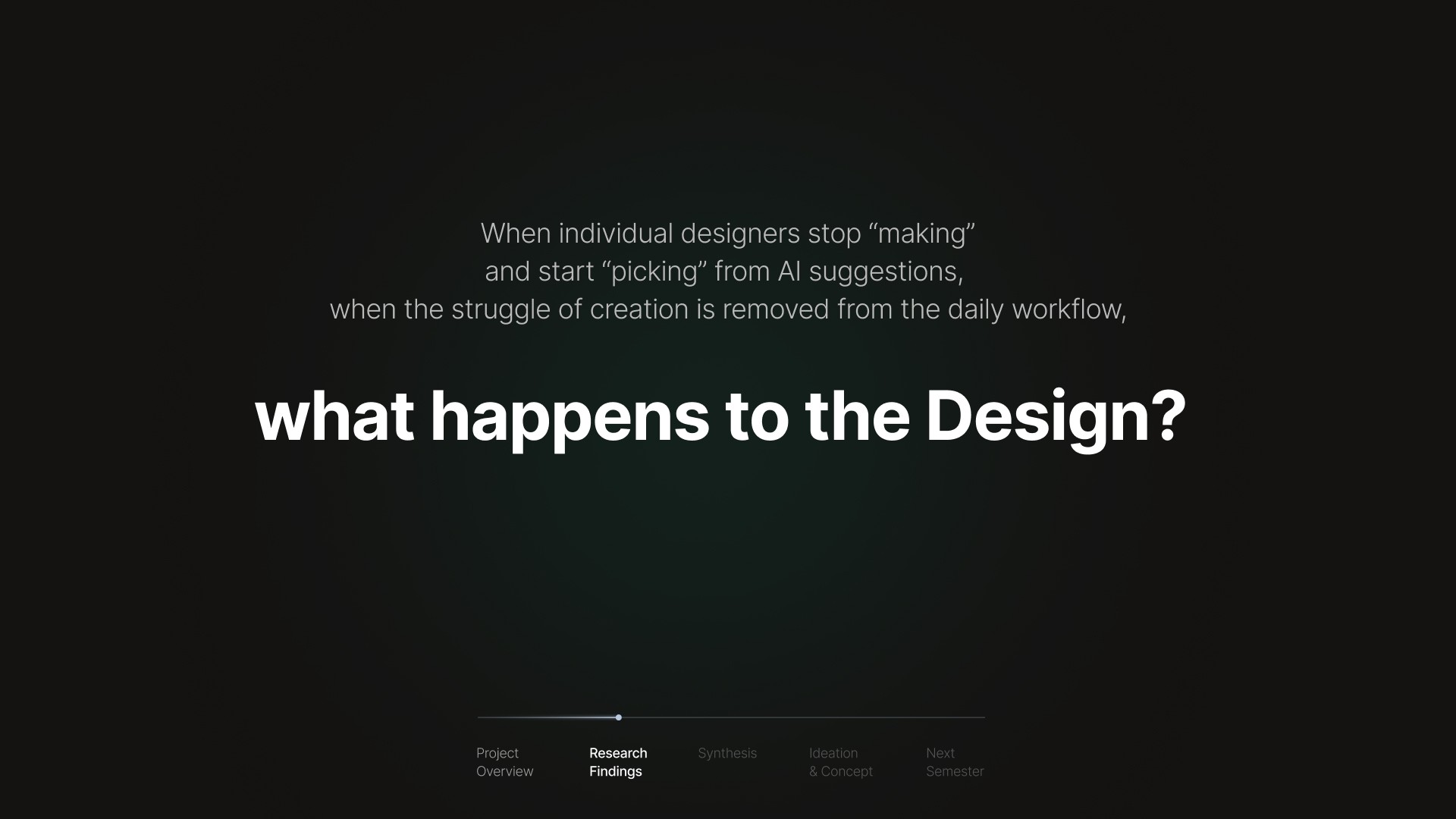 When individual designers stop “making” and start “picking” from AI suggestions, when the struggle of creation is removed from the daily workflow,

what happens to the Design?

Project Overview

Research Findings

Synthesis

Ideation & Concept

Next Semester